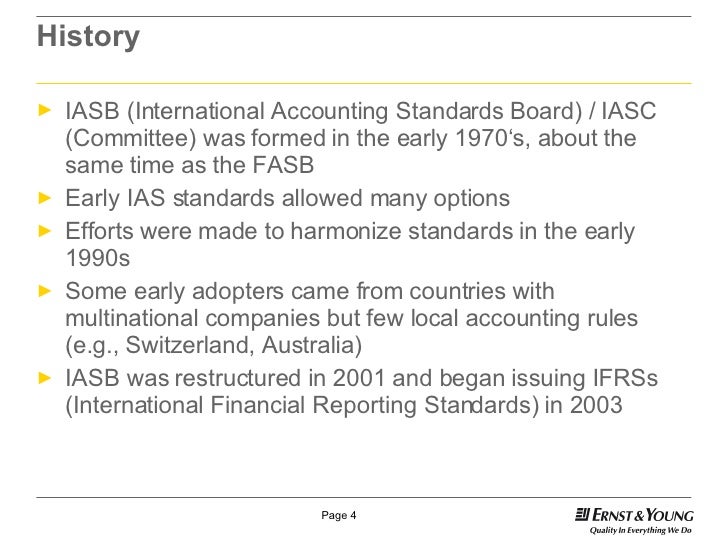 History

► IASB (International Accounting Standards Board) / IASC (Committee) was formed in the early 1970‘s, about the same time as the FASB

► Early IAS standards allowed many options

► Efforts were made to harmonize standards in the early 1990s

► Some early adopters came from countries with multinational companies but few local accounting rules (e.g., Switzerland, Australia)

► IASB was restructured in 2001 and began issuing IFRSs (International Financial Reporting Standards) in 2003

Page 4

ERNST & YOUNG
Quality In Everything We Do